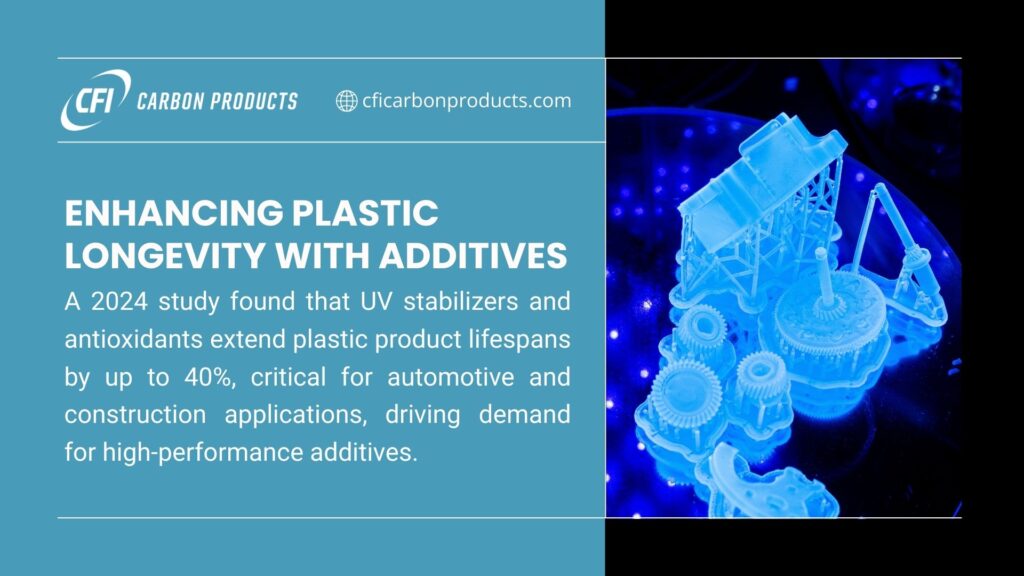 CFI CARBON PRODUCTS

cficarbonproducts.com

ENHANCING PLASTIC LONGEVITY WITH ADDITIVES

A 2024 study found that UV stabilizers and antioxidants extend plastic product lifespans by up to 40%, critical for automotive and construction applications, driving demand for high-performance additives.